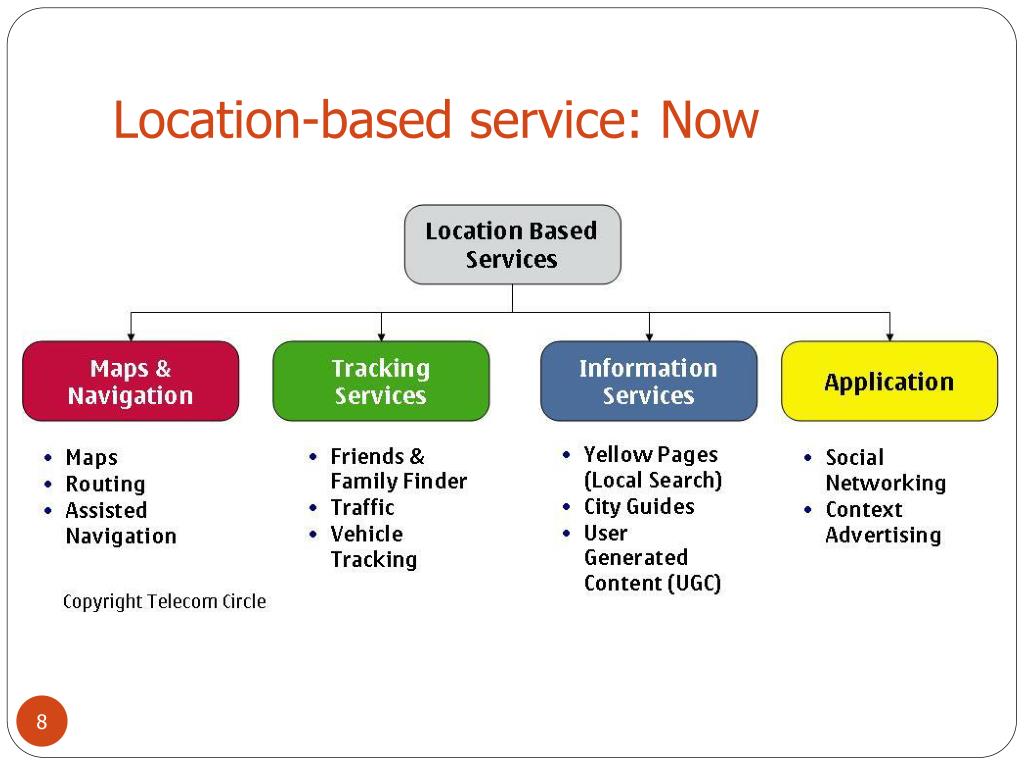 Location-based service: Now

Location Based Services

Maps & Navigation

Tracking Services

Information Services

Application

• Maps
• Routing
• Assisted Navigation

• Friends & Family Finder
• Traffic
• Vehicle Tracking

• Yellow Pages (Local Search)
• City Guides
• User Generated Content (UGC)

• Social Networking
• Context Advertising

Copyright Telecom Circle

8